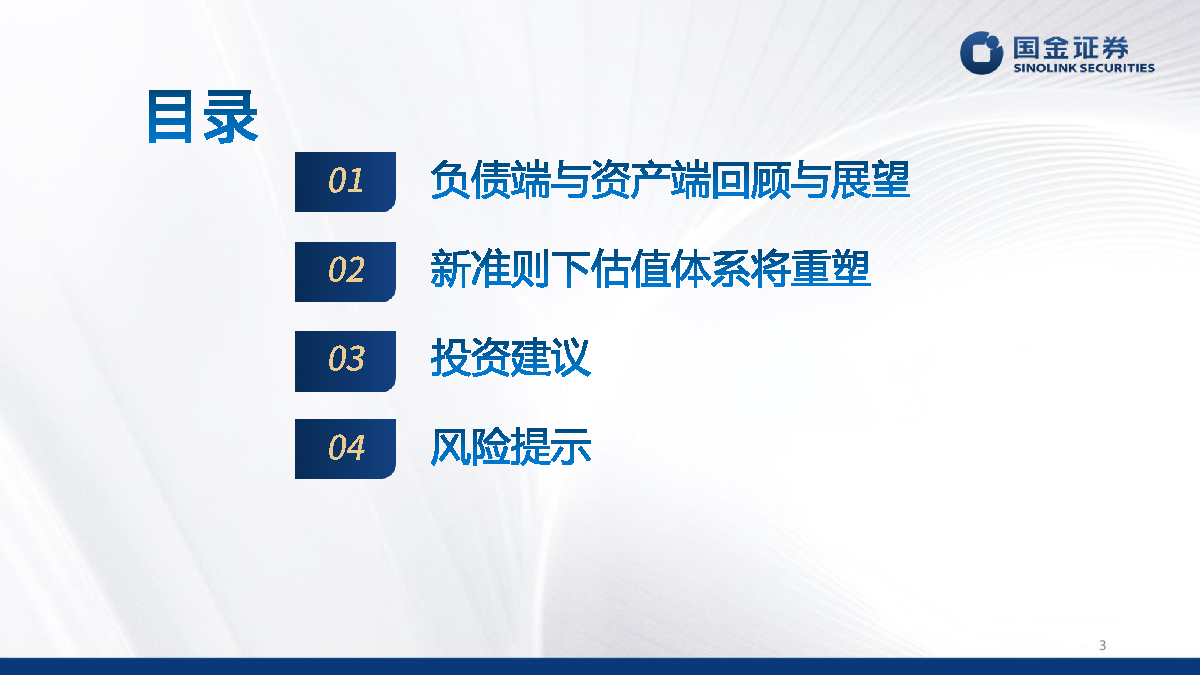 国金证券
SINOLINK SECURITIES

目录

01 负债端与资产端回顾与展望

02 新准则下估值体系将重塑

03 投资建议

04 风险提示

3